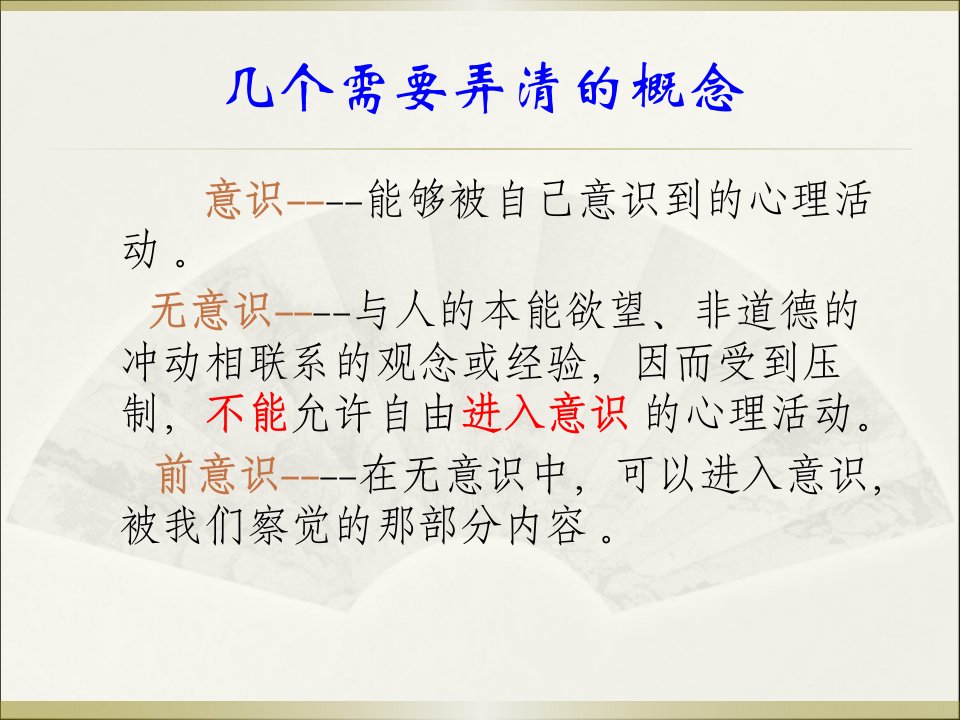 几个需要弄清的概念

意识----能够被自己意识到的心理活动。

无意识----与人的本能欲望、非道德的冲动相联系的观念或经验，因而受到压制，不能允许自由进入意识 的心理活动。

前意识----在无意识中，可以进入意识，被我们察觉的那部分内容。